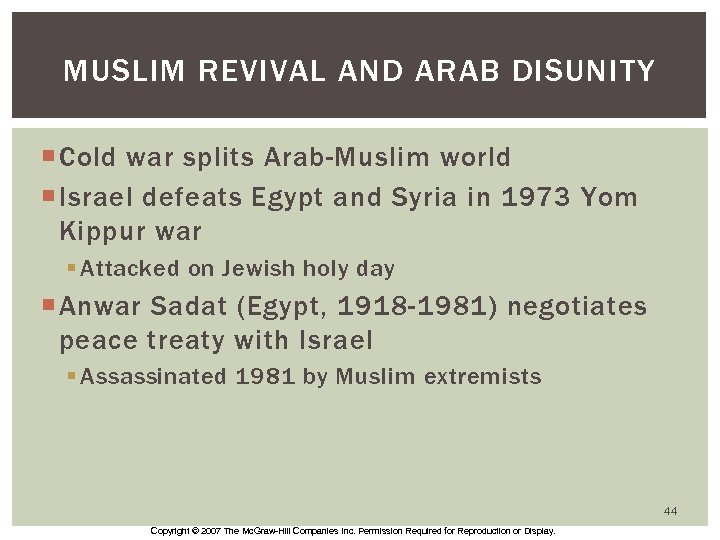 MUSLIM REVIVAL AND ARAB DISUNITY

Cold war splits Arab-Muslim world

Israel defeats Egypt and Syria in 1973 Yom Kippur war

Attacked on Jewish holy day

Anwar Sadat (Egypt, 1918-1981) negotiates peace treaty with Israel

Assassinated 1981 by Muslim extremists

44

Copyright © 2007 The McGraw-Hill Companies Inc. Permission Required for Reproduction or Display.